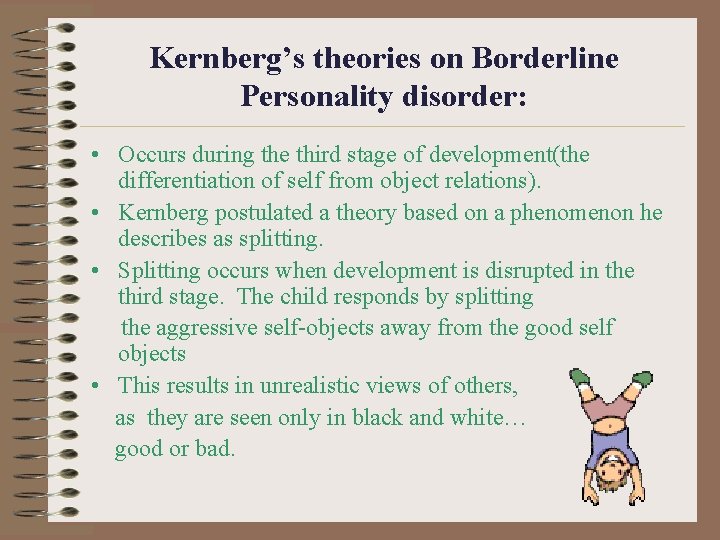 Kernberg's theories on Borderline Personality disorder:

• Occurs during the third stage of development(the differentiation of self from object relations).
• Kernberg postulated a theory based on a phenomenon he describes as splitting.
• Splitting occurs when development is disrupted in the third stage. The child responds by splitting

the aggressive self-objects away from the good self objects
• This results in unrealistic views of others,

as they are seen only in black and white…

good or bad.